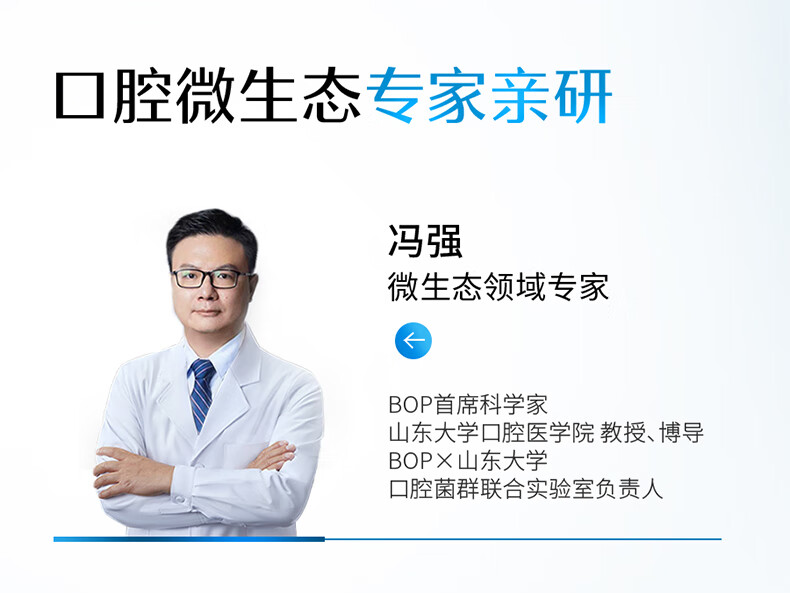 口腔微生态专家亲研

冯强
微生态领域专家

BOP首席科学家
山东大学口腔医学院 教授、博导
BOP×山东大学
口腔菌群联合实验室负责人